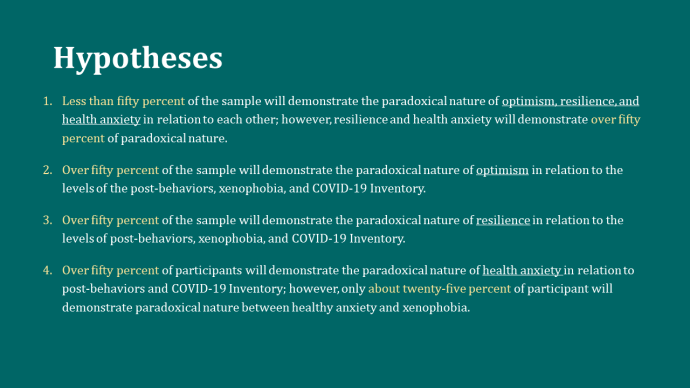 Hypotheses

1. Less than fifty percent of the sample will demonstrate the paradoxical nature of optimism, resilience, and health anxiety in relation to each other; however, resilience and health anxiety will demonstrate over fifty percent of paradoxical nature.

2. Over fifty percent of the sample will demonstrate the paradoxical nature of optimism in relation to the levels of the post-behaviors, xenophobia, and COVID-19 Inventory.

3. Over fifty percent of the sample will demonstrate the paradoxical nature of resilience in relation to the levels of post-behaviors, xenophobia, and COVID-19 Inventory.

4. Over fifty percent of participants will demonstrate the paradoxical nature of health anxiety in relation to post-behaviors and COVID-19 Inventory; however, only about twenty-five percent of participant will demonstrate paradoxical nature between healthy anxiety and xenophobia.